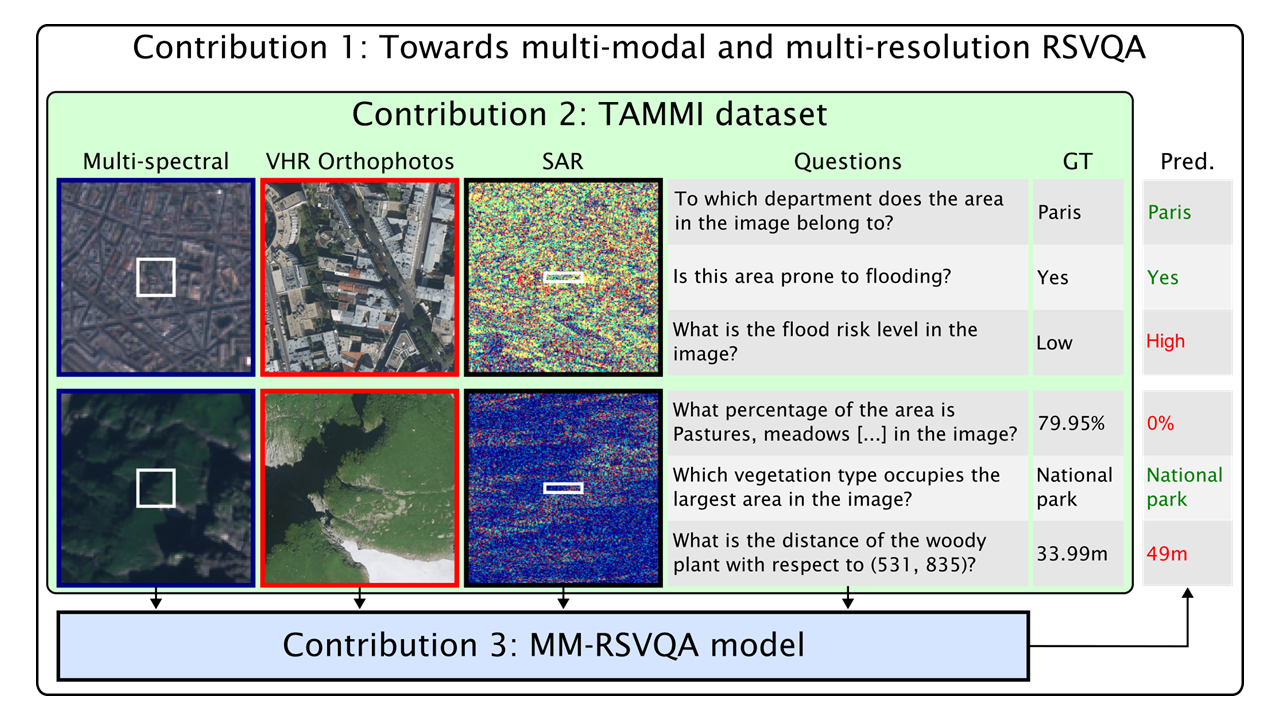 Contribution 1: Towards multi-modal and multi-resolution RSVQA

Contribution 2: TAMMI dataset

Multi-spectral

VHR Orthophotos

SAR

| Questions | GT | Pred. |
|---|---|---|
| To which department does the area in the image belong to? | Paris | Paris |
| Is this area prone to flooding? | Yes | Yes |
| What is the flood risk level in the image? | Low | High |
| What percentage of the area is Pastures, meadows [...] in the image? | 79.95% | 0% |
| Which vegetation type occupies the largest area in the image? | National park | National park |
| What is the distance of the woody plant with respect to (531, 835)? | 33.99m | 49m |

Contribution 3: MM-RSVQA model